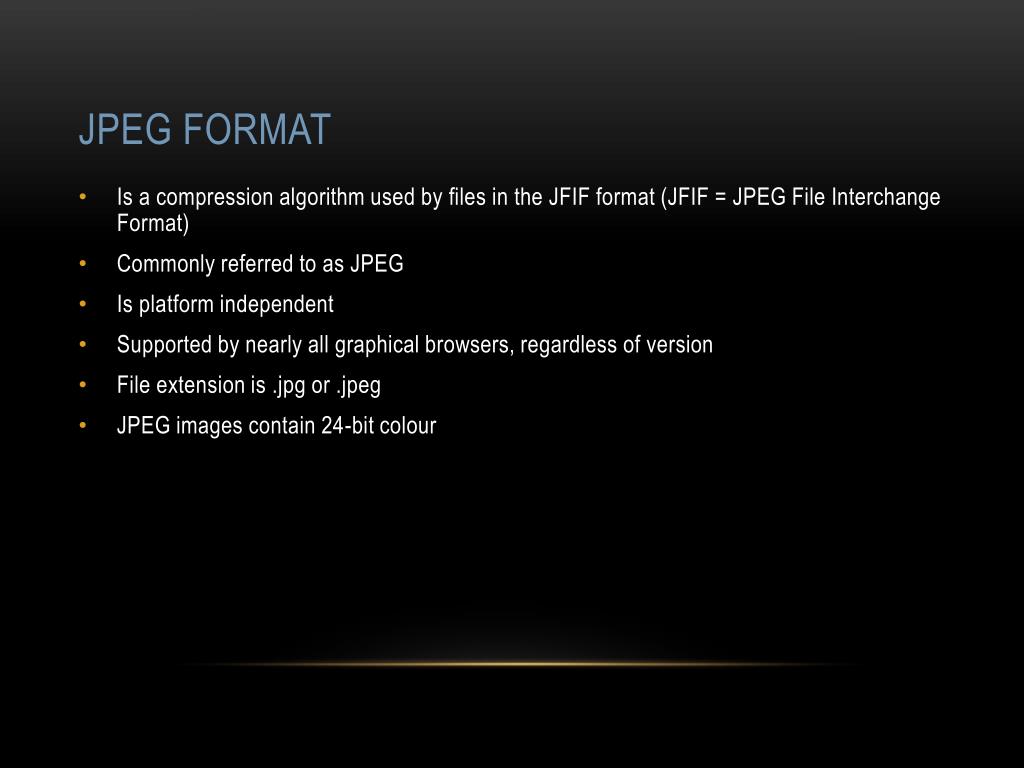 JPEG FORMAT

• Is a compression algorithm used by files in the JFIF format (JFIF = JPEG File Interchange Format)
• Commonly referred to as JPEG
• Is platform independent
• Supported by nearly all graphical browsers, regardless of version
• File extension is .jpg or .jpeg
• JPEG images contain 24-bit colour